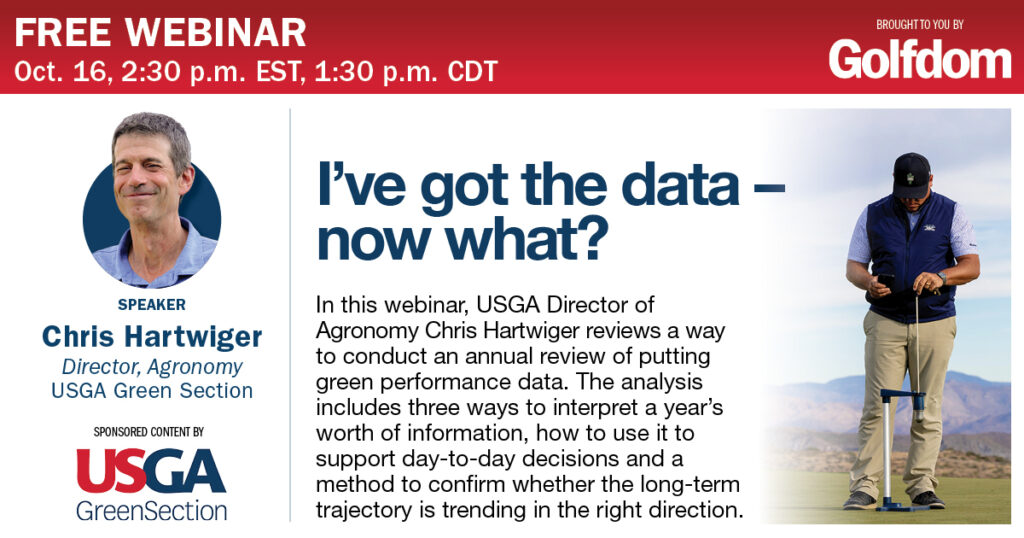 FREE WEBINAR
Oct. 16, 2:30 p.m. EST, 1:30 p.m. CDT

BROUGHT TO YOU BY
Golfdom

SPEAKER
Chris Hartwiger
Director, Agronomy
USGA Green Section

SPONSORED CONTENT BY
USGA
GreenSection

I've got the data – now what?

In this webinar, USGA Director of Agronomy Chris Hartwiger reviews a way to conduct an annual review of putting green performance data. The analysis includes three ways to interpret a year's worth of information, how to use it to support day-to-day decisions and a method to confirm whether the long-term trajectory is trending in the right direction.